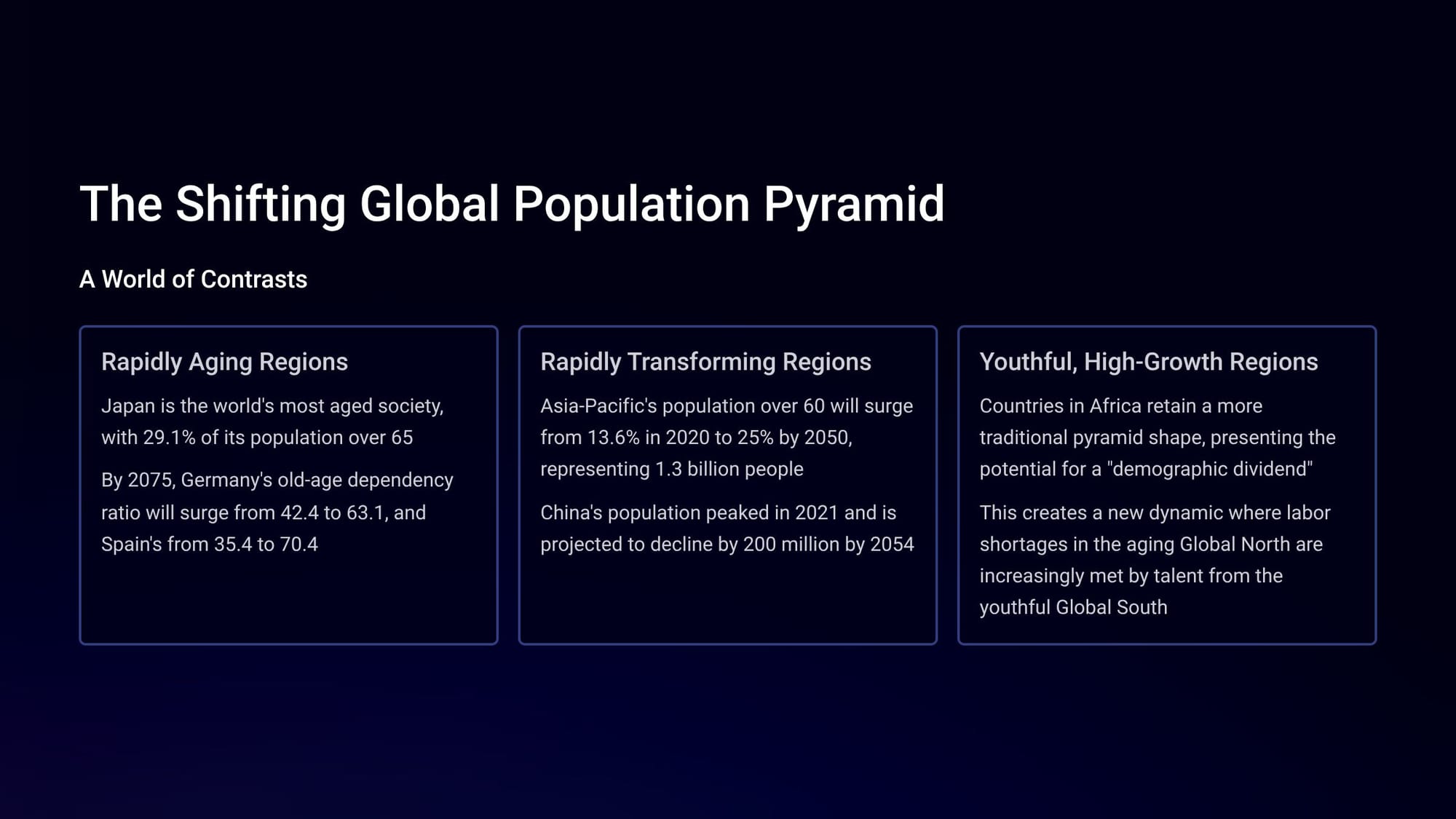 The Shifting Global Population Pyramid

A World of Contrasts

Rapidly Aging Regions

Japan is the world's most aged society, with 29.1% of its population over 65

By 2075, Germany's old-age dependency ratio will surge from 42.4 to 63.1, and Spain's from 35.4 to 70.4

Rapidly Transforming Regions

Asia-Pacific's population over 60 will surge from 13.6% in 2020 to 25% by 2050, representing 1.3 billion people

China's population peaked in 2021 and is projected to decline by 200 million by 2054

Youthful, High-Growth Regions

Countries in Africa retain a more traditional pyramid shape, presenting the potential for a "demographic dividend"

This creates a new dynamic where labor shortages in the aging Global North are increasingly met by talent from the youthful Global South